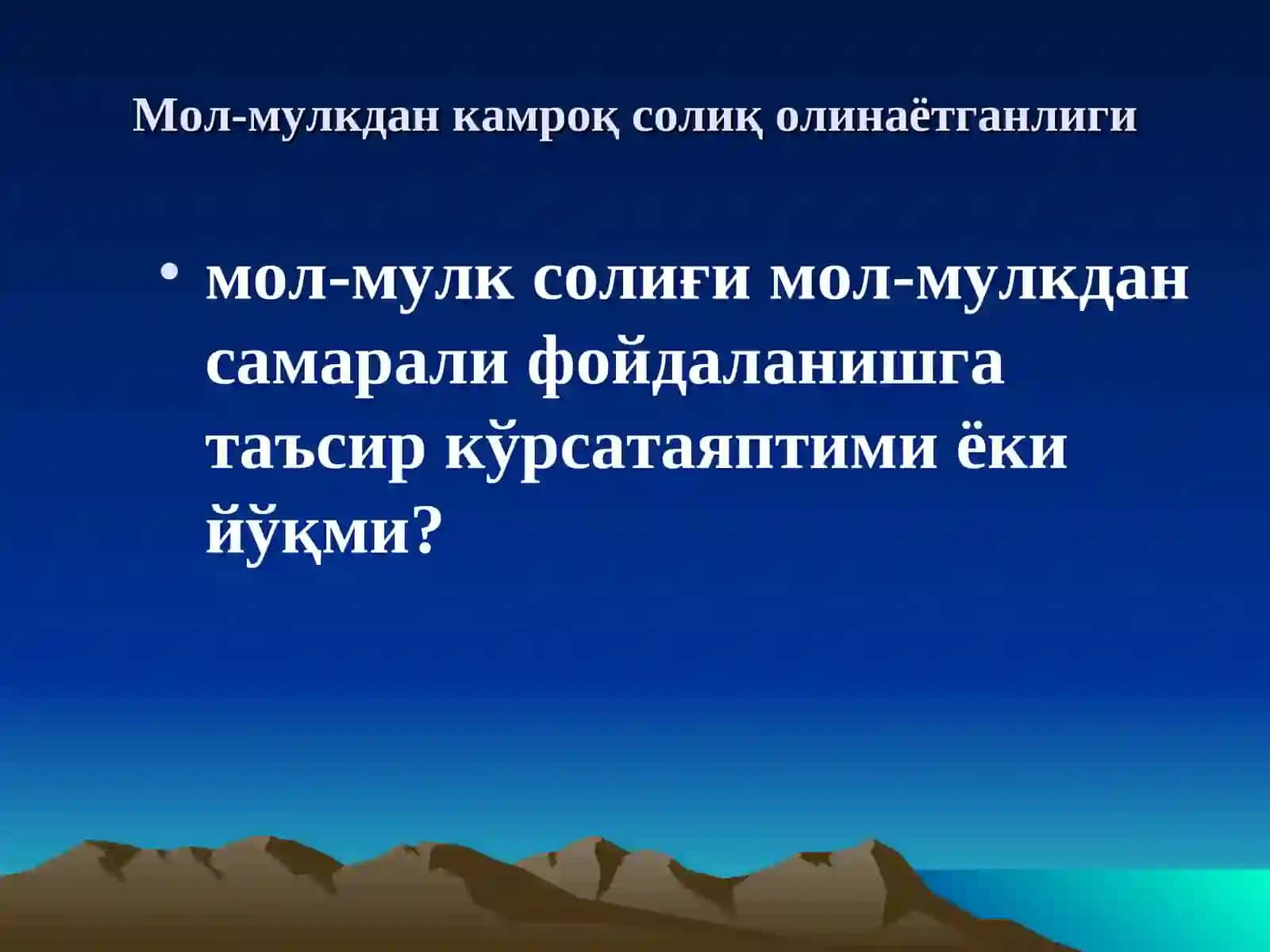 Мол-мулкдан камроқ солиқ олинаётганлиги

• мол-мулк солиғи мол-мулкдан самарали фойдаланишга таъсир кўрсатаяптими ёки йўқми?